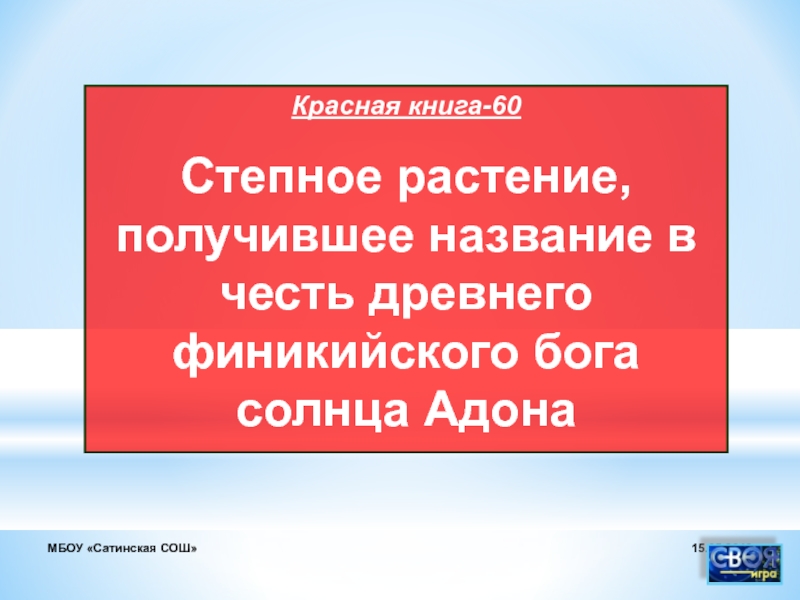 Красная книга-60

Степное растение, получившее название в честь древнего финикийского бога солнца Адона

МБОУ «Сатинская СОШ»

15

СВОЯ игра